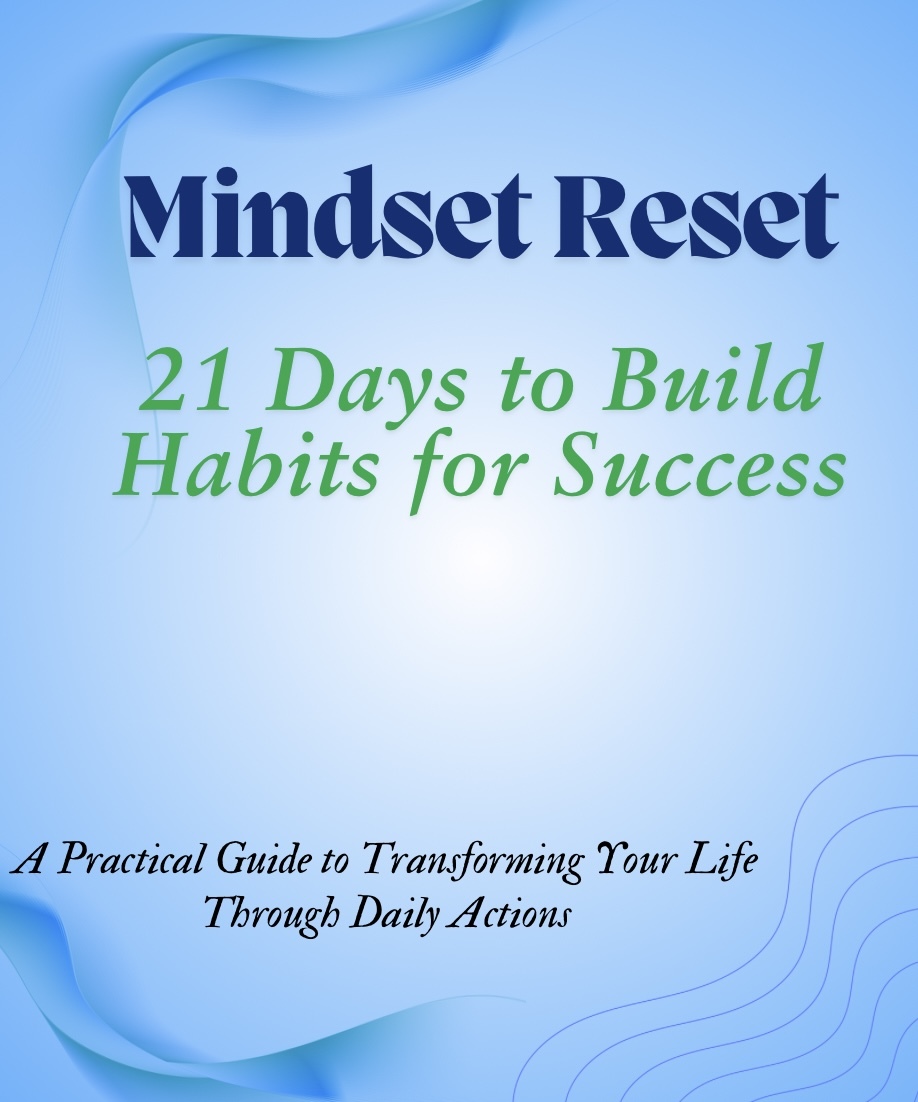 Mindset Reset

21 Days to Build Habits for Success

A Practical Guide to Transforming Your Life Through Daily Actions